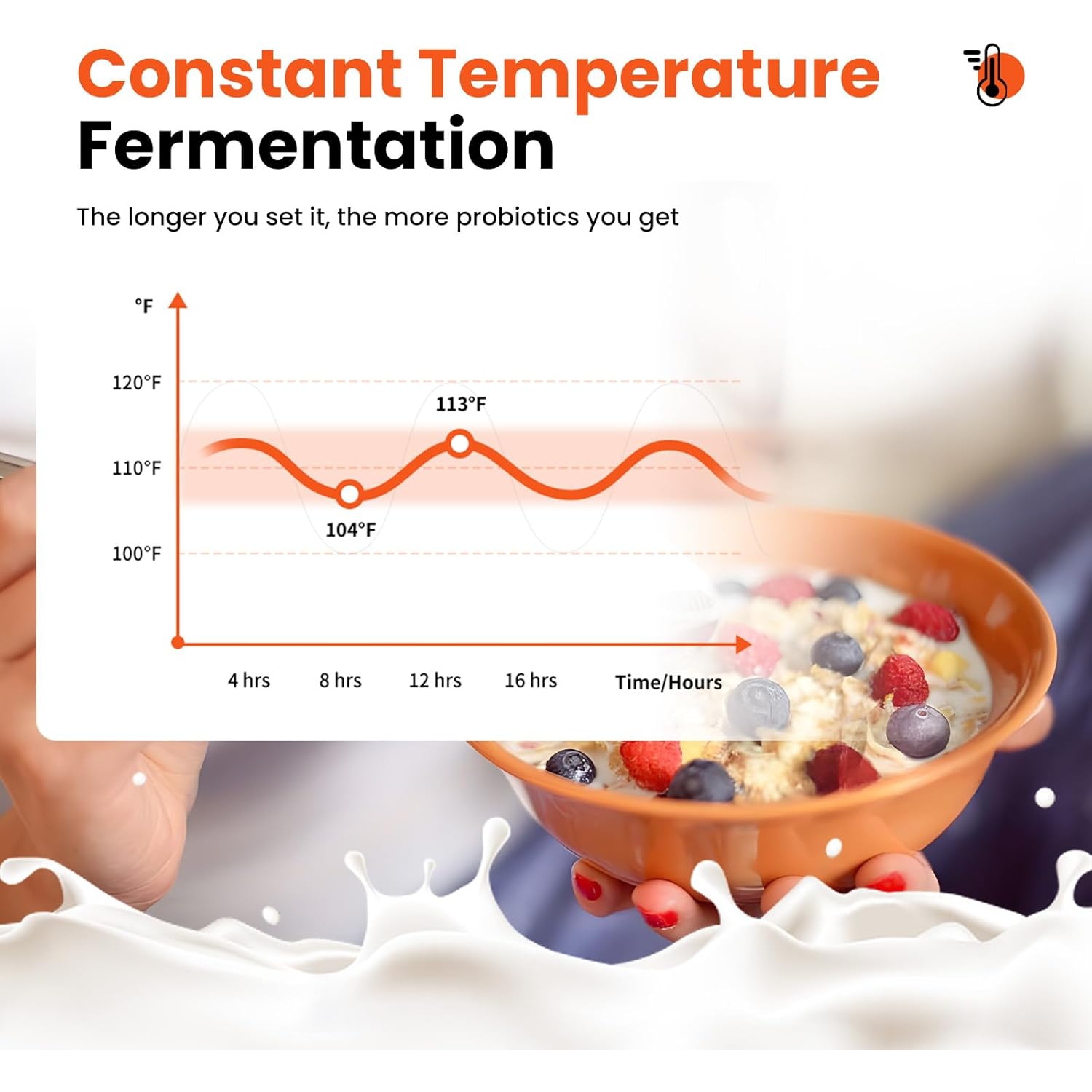 Constant Temperature Fermentation

The longer you set it, the more probiotics you get

°F

120°F

110°F

100°F

113°F

104°F

4 hrs 8 hrs 12 hrs 16 hrs Time/Hours